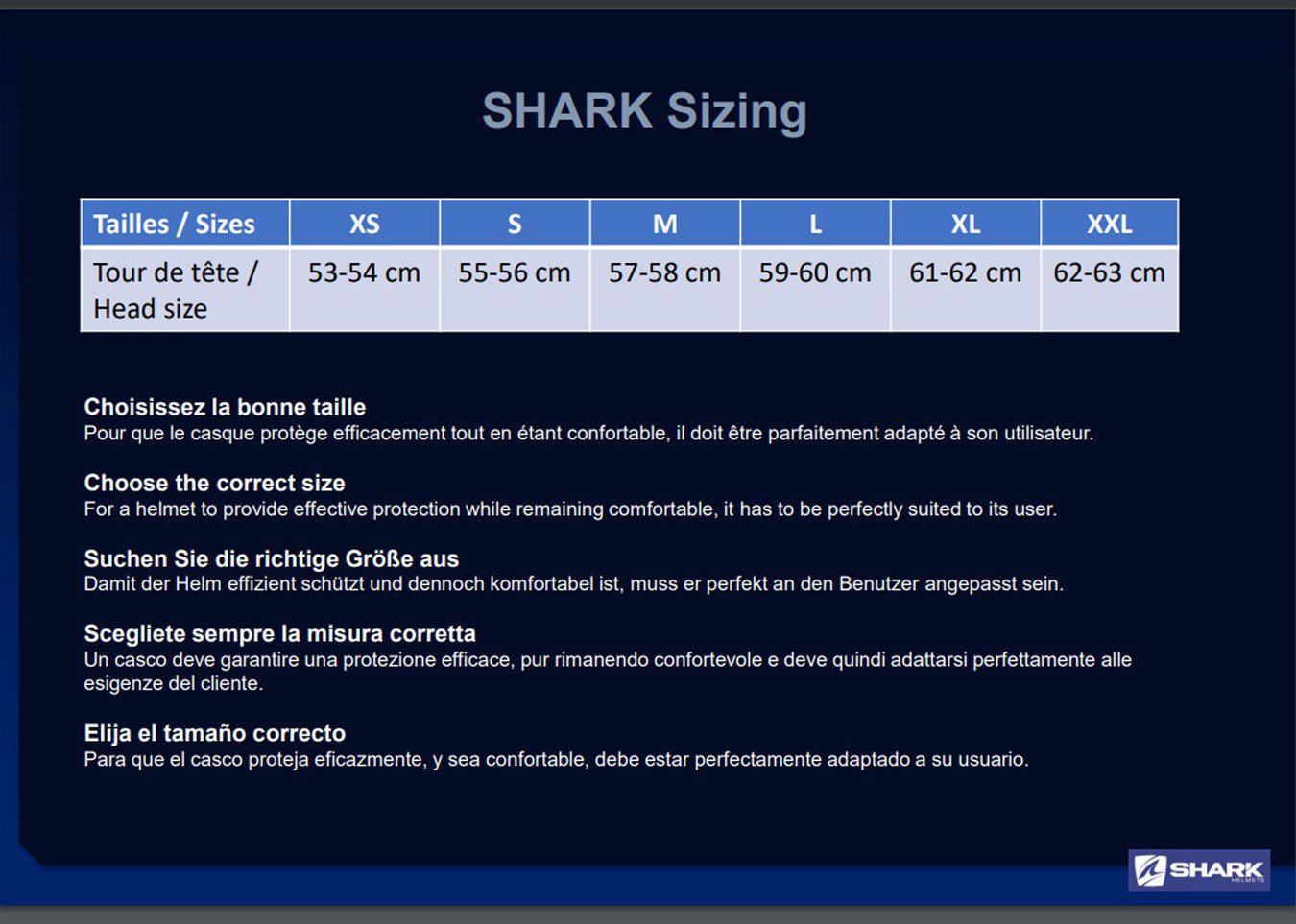 SHARK Sizing

| Tailles / Sizes | XS | S | M | L | XL | XXL |
|---|---|---|---|---|---|---|
| Tour de tête / Head size | 53-54 cm | 55-56 cm | 57-58 cm | 59-60 cm | 61-62 cm | 62-63 cm |

Choisissez la bonne taille
Pour que le casque protège efficacement tout en étant confortable, il doit être parfaitement adapté à son utilisateur.

Choose the correct size
For a helmet to provide effective protection while remaining comfortable, it has to be perfectly suited to its user.

Suchen Sie die richtige Größe aus
Damit der Helm effizient schützt und dennoch komfortabel ist, muss er perfekt an den Benutzer angepasst sein.

Scegliete sempre la misura corretta
Un casco deve garantire una protezione efficace, pur rimanendo confortevole e deve quindi adattarsi perfettamente alle esigenze del cliente.

Elija el tamaño correcto
Para que el casco proteja eficazmente, y sea confortable, debe estar perfectamente adaptado a su usuario.

SHARK HELMETS